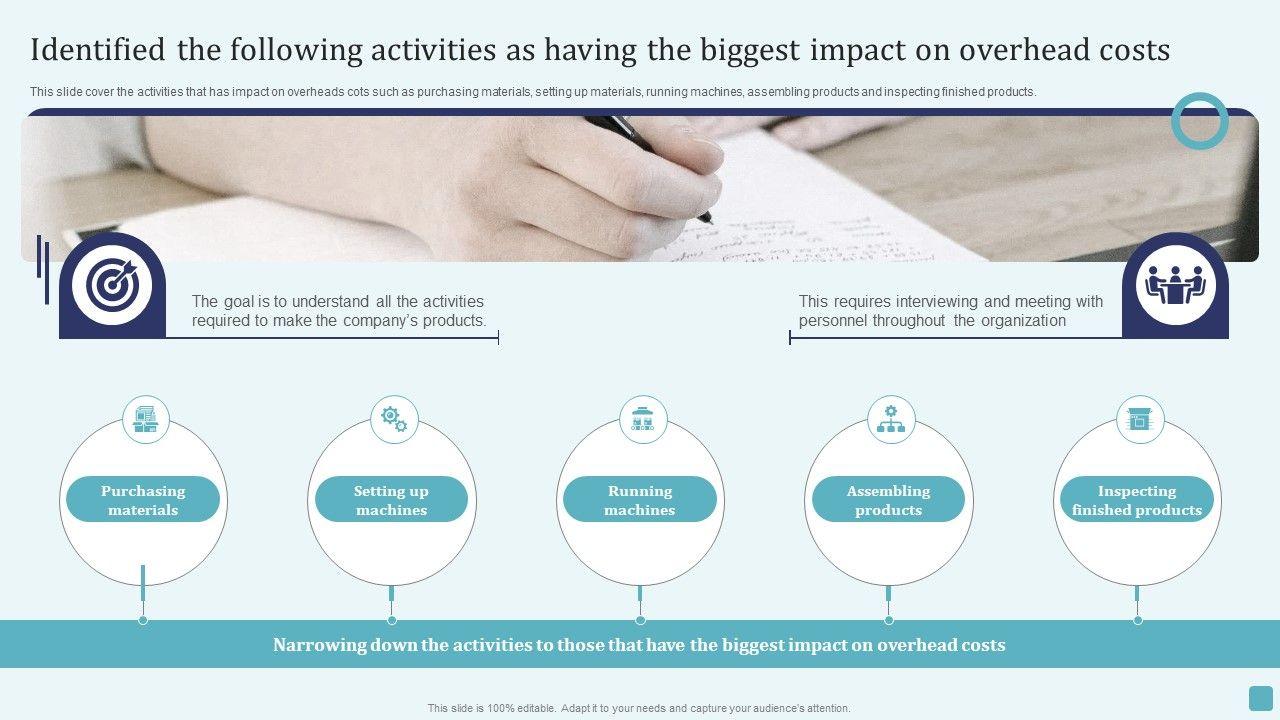 Identified the following activities as having the biggest impact on overhead costs

This slide cover the activities that has impact on overheads cots such as purchasing materials, setting up materials, running machines, assembling products and inspecting finished products.

The goal is to understand all the activities required to make the company's products.

This requires interviewing and meeting with personnel throughout the organization

Purchasing materials

Setting up machines

Running machines

Assembling products

Inspecting finished products

Narrowing down the activities to those that have the biggest impact on overhead costs

This slide is 100% editable. Adapt it to your needs and capture your audience's attention.